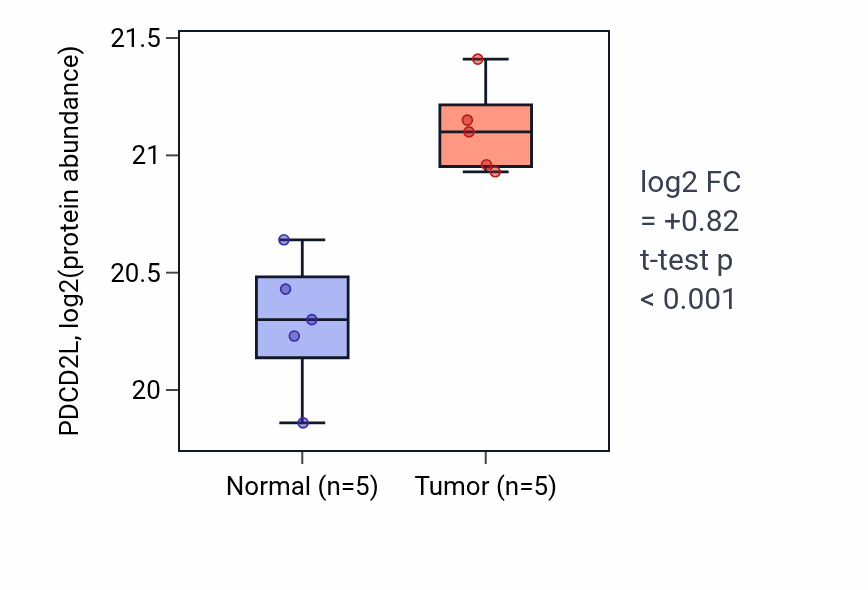 PDCD2L, log2(protein abundance)

21.5
21
20.5
20

Normal (n=5)
Tumor (n=5)

log2 FC
= +0.82
t-test p
< 0.001